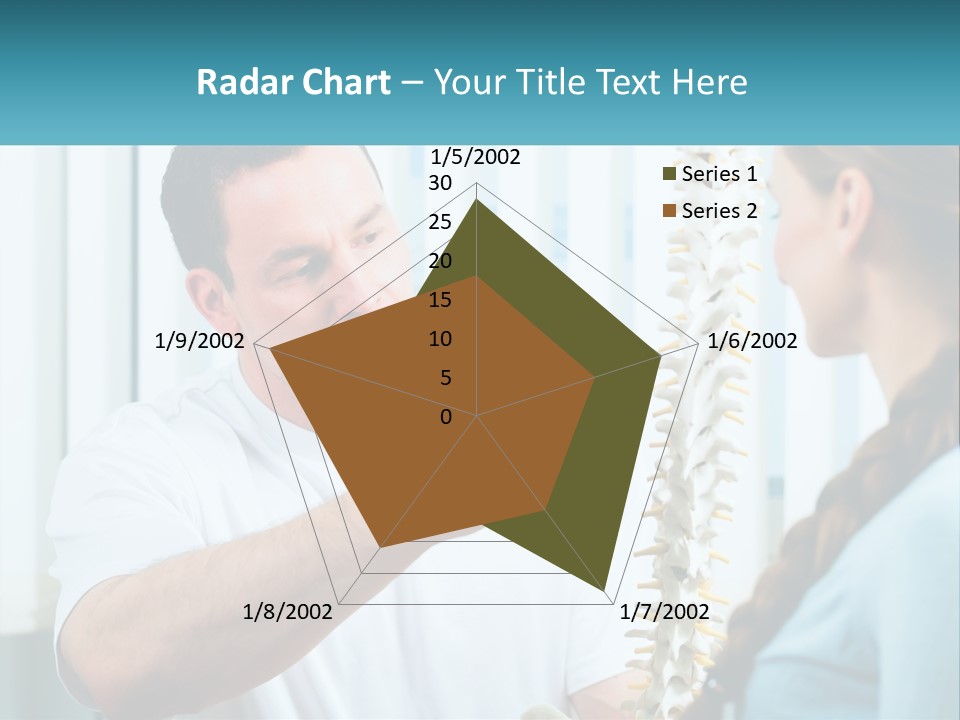 Radar Chart – Your Title Text Here

1/5/2002
30
25
20
15
10
5
0
1/6/2002
1/7/2002
1/8/2002
1/9/2002

Series 1
Series 2